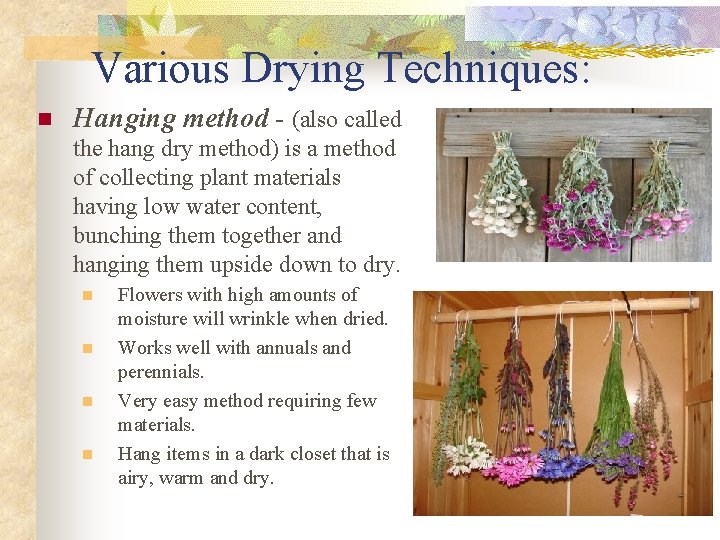 Various Drying Techniques:

Hanging method - (also called the hang dry method) is a method of collecting plant materials having low water content, bunching them together and hanging them upside down to dry.

Flowers with high amounts of moisture will wrinkle when dried.

Works well with annuals and perennials.

Very easy method requiring few materials.

Hang items in a dark closet that is airy, warm and dry.